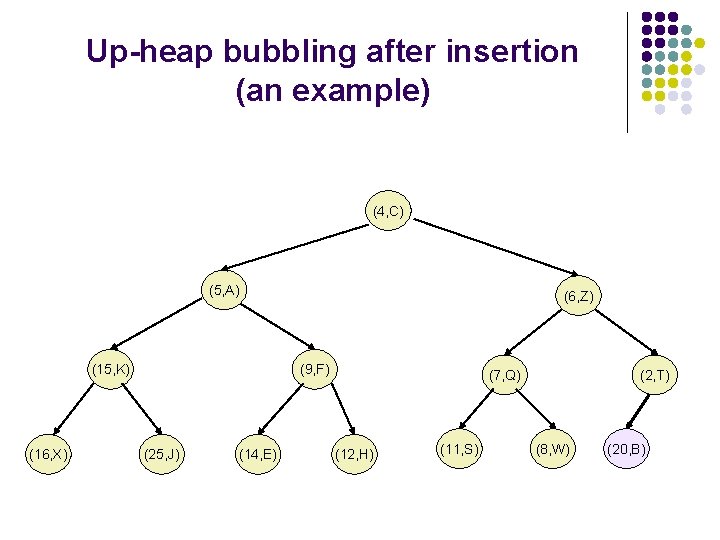 Up-heap bubbling after insertion (an example)

(4,C)

(5,A)

(6,Z)

(15,K)

(9,F)

(7,Q)

(2,T)

(16,X)

(25,J)

(14,E)

(12,H)

(11,S)

(8,W)

(20,B)